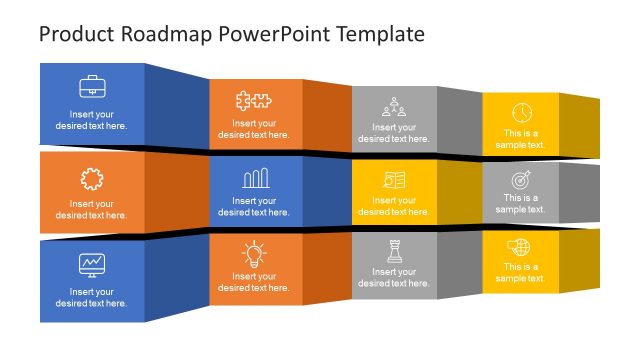 Product Roadmap PowerPoint Template

Insert your desired text here.

Insert your desired text here.

Insert your desired text here.

This is a sample text.

Insert your desired text here.

Insert your desired text here.

Insert your desired text here.

This is a sample text.

Insert your desired text here.

Insert your desired text here.

Insert your desired text here.

This is a sample text.